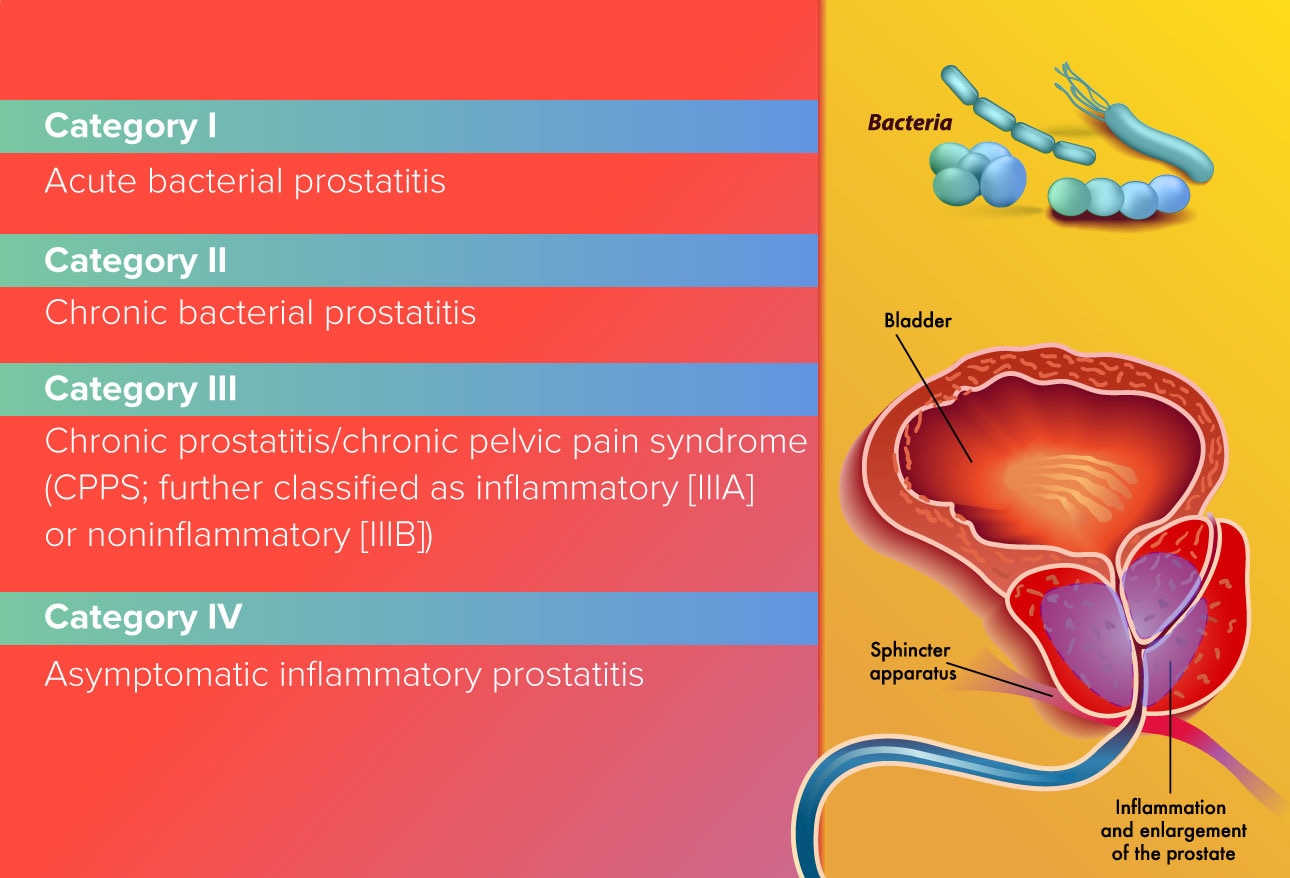 Category I

Acute bacterial prostatitis

Category II

Chronic bacterial prostatitis

Category III

Chronic prostatitis/chronic pelvic pain syndrome (CPPS; further classified as inflammatory [IIIA] or noninflammatory [IIIB])

Category IV

Asymptomatic inflammatory prostatitis

Bacteria

Bladder

Sphincter apparatus

Inflammation and enlargement of the prostate